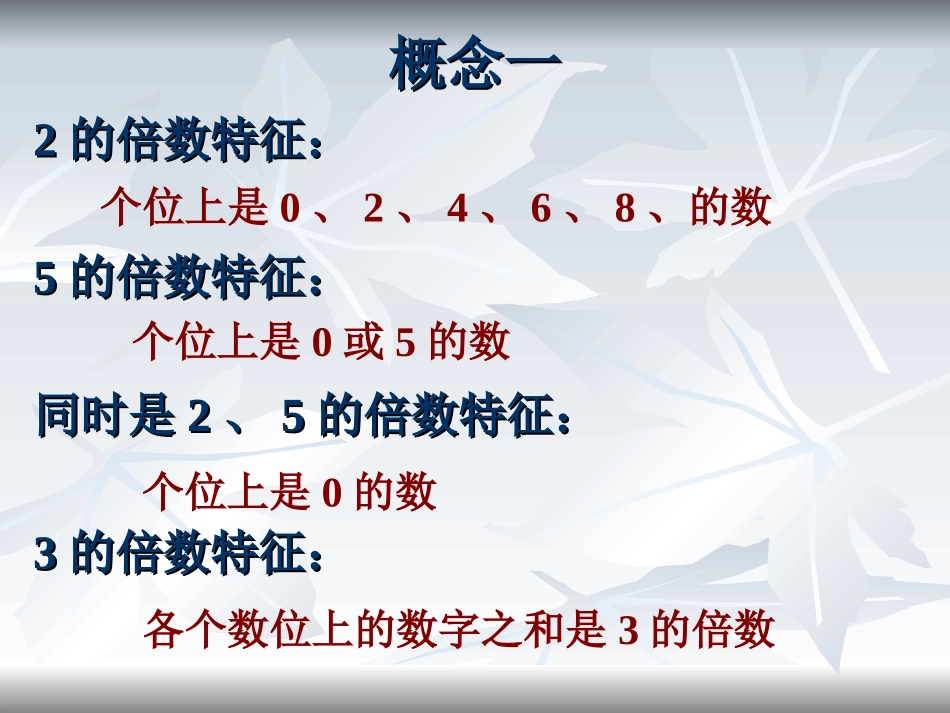 概念一

2 的倍数特征：

个位上是 0 、 2 、 4 、 6 、 8 、的数

5 的倍数特征：

个位上是 0 或 5 的数

同时是 2 、 5 的倍数特征：

个位上是 0 的数

3 的倍数特征：

各个数位上的数字之和是 3 的倍数